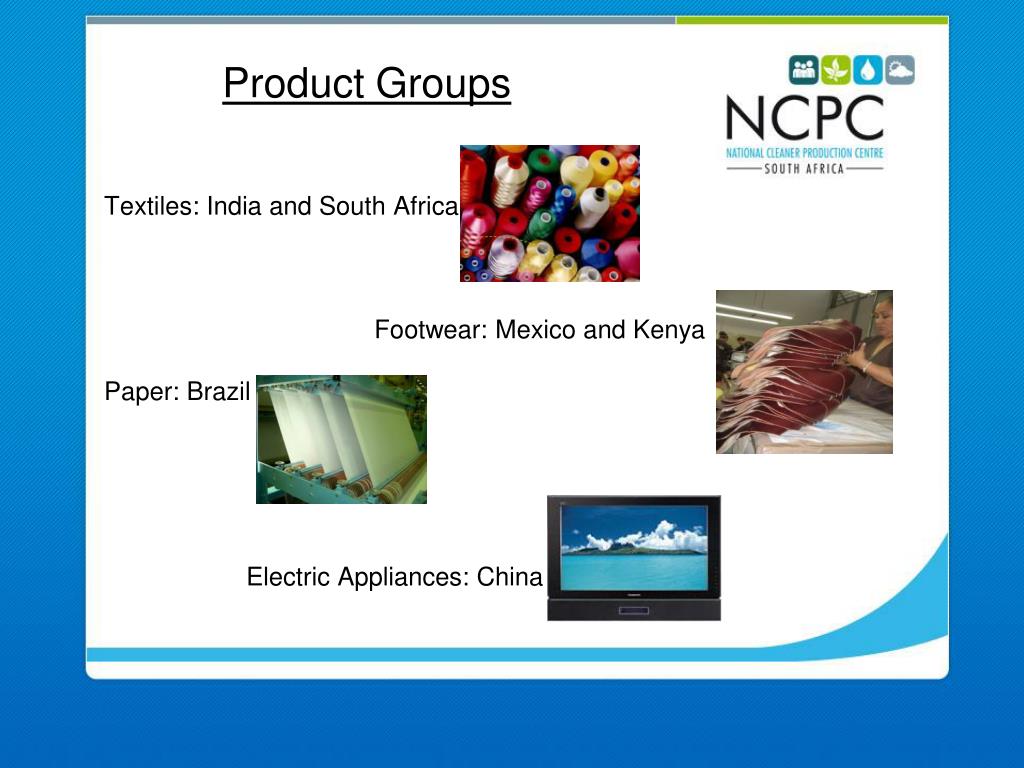 Product Groups

NCPC
NATIONAL CLEANER PRODUCTION CENTRE
SOUTH AFRICA

Textiles: India and South Africa

Footwear: Mexico and Kenya

Paper: Brazil

Electric Appliances: China